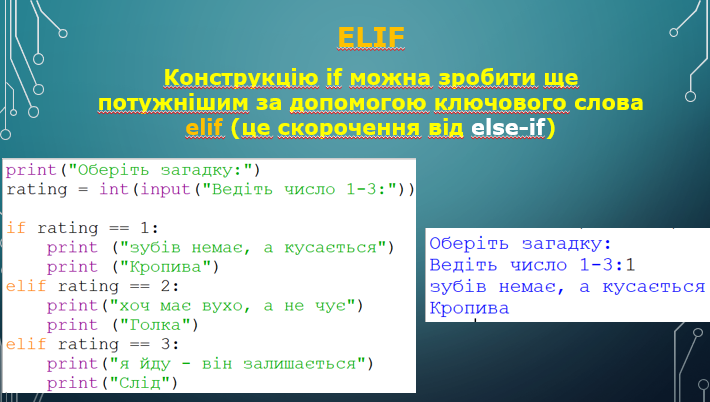 ELIF

Конструкцію if можна зробити ще потужнішим за допомогою ключового слова elif (це скорочення від else-if)

print("Оберіть загадку:")
rating = int(input("Ведіть число 1-3:"))

if rating == 1:
    print ("зубів немає, а кусається")
    print ("Кропива")
elif rating == 2:
    print("хоч має вухо, а не чує")
    print ("Голка")
elif rating == 3:
    print("я йду - він залишається")
    print("Слід")

Оберіть загадку:
Ведіть число 1-3:1
зубів немає, а кусається
Кропива